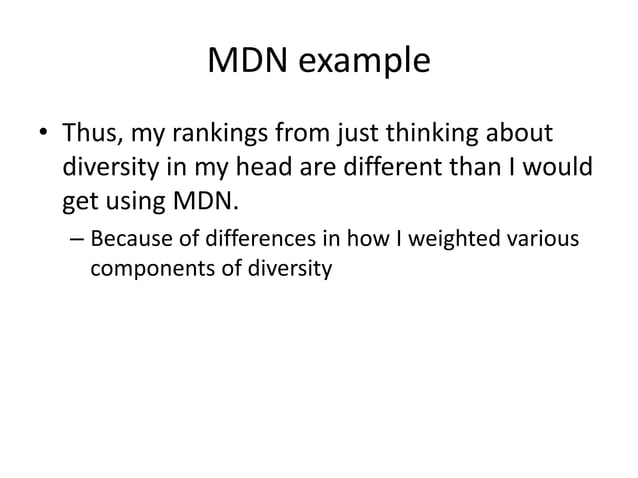 MDN example

• Thus, my rankings from just thinking about diversity in my head are different than I would get using MDN.

– Because of differences in how I weighted various components of diversity